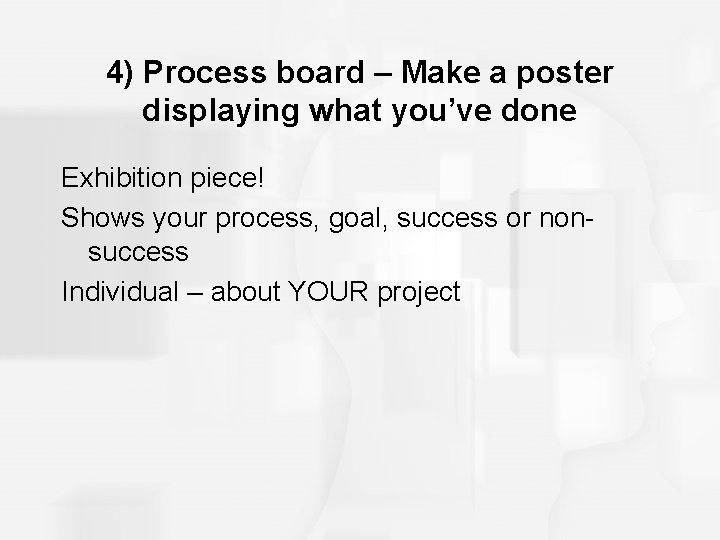 4) Process board – Make a poster displaying what you've done

Exhibition piece!

Shows your process, goal, success or non-success

Individual – about YOUR project